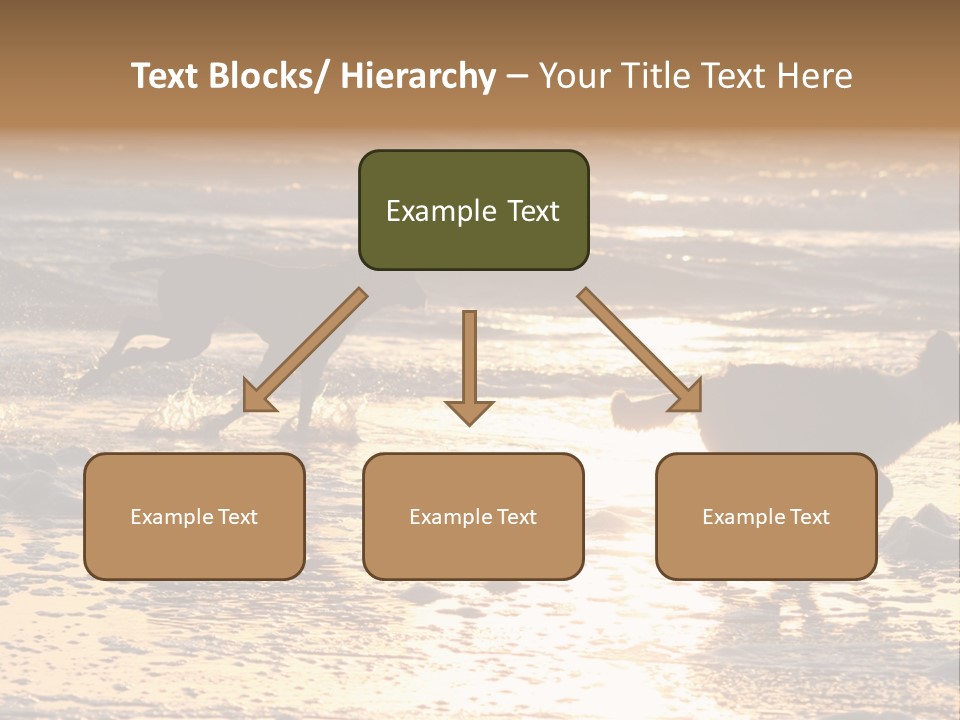 Text Blocks/ Hierarchy – Your Title Text Here

Example Text

Example Text

Example Text

Example Text